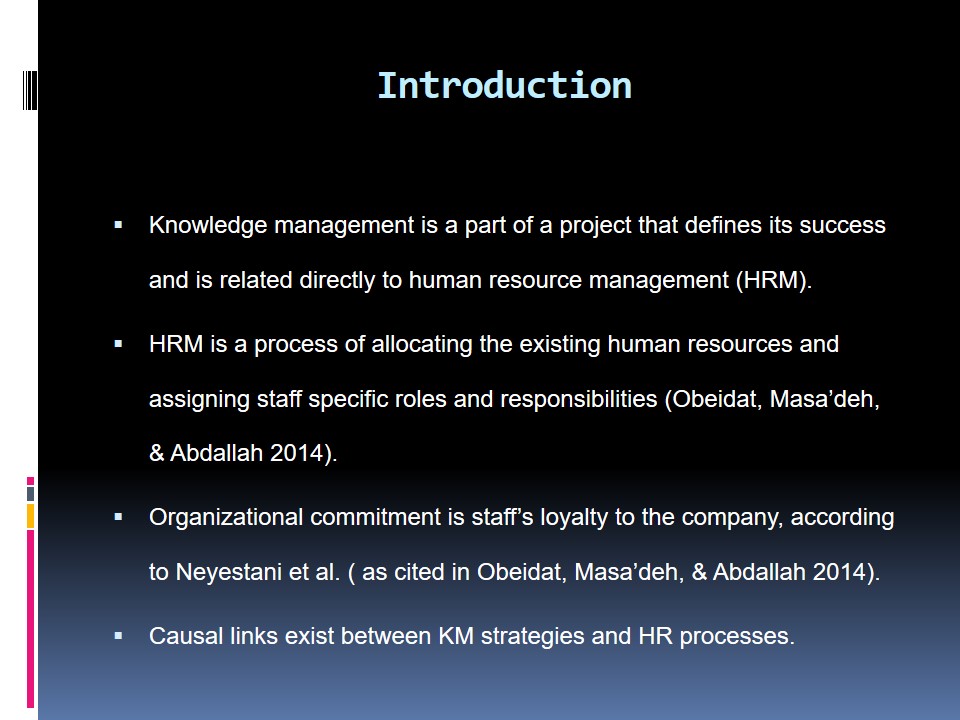 Introduction

▪ Knowledge management is a part of a project that defines its success and is related directly to human resource management (HRM).

▪ HRM is a process of allocating the existing human resources and assigning staff specific roles and responsibilities (Obeidat, Masa’deh, & Abdallah 2014).

▪ Organizational commitment is staff’s loyalty to the company, according to Neyestani et al. ( as cited in Obeidat, Masa’deh, & Abdallah 2014).

▪ Causal links exist between KM strategies and HR processes.